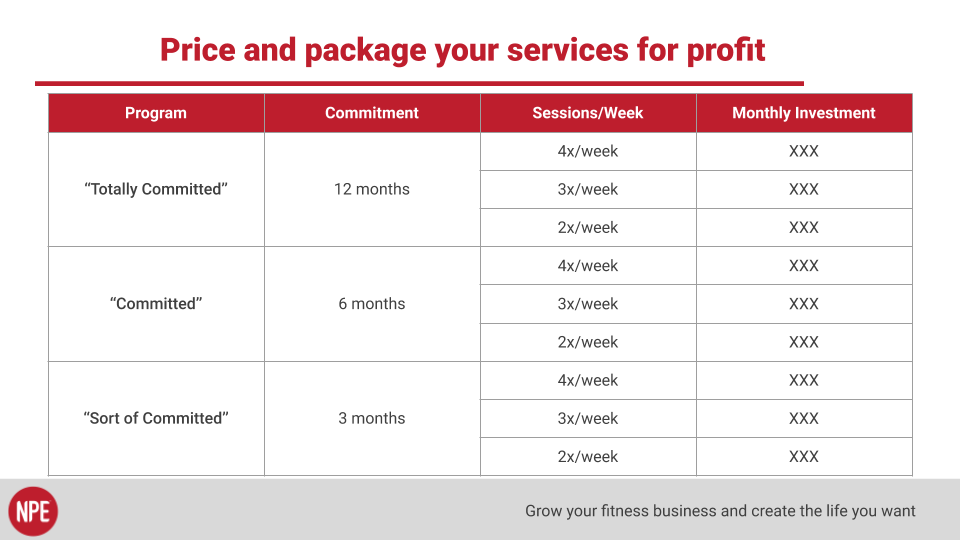 Price and package your services for profit

| Program | Commitment | Sessions/Week | Monthly Investment |
|---|---|---|---|
| "Totally Committed" | 12 months | 4x/week | XXX |
| | | 3x/week | XXX |
| | | 2x/week | XXX |
| "Committed" | 6 months | 4x/week | XXX |
| | | 3x/week | XXX |
| | | 2x/week | XXX |
| "Sort of Committed" | 3 months | 4x/week | XXX |
| | | 3x/week | XXX |
| | | 2x/week | XXX |

NPE

Grow your fitness business and create the life you want